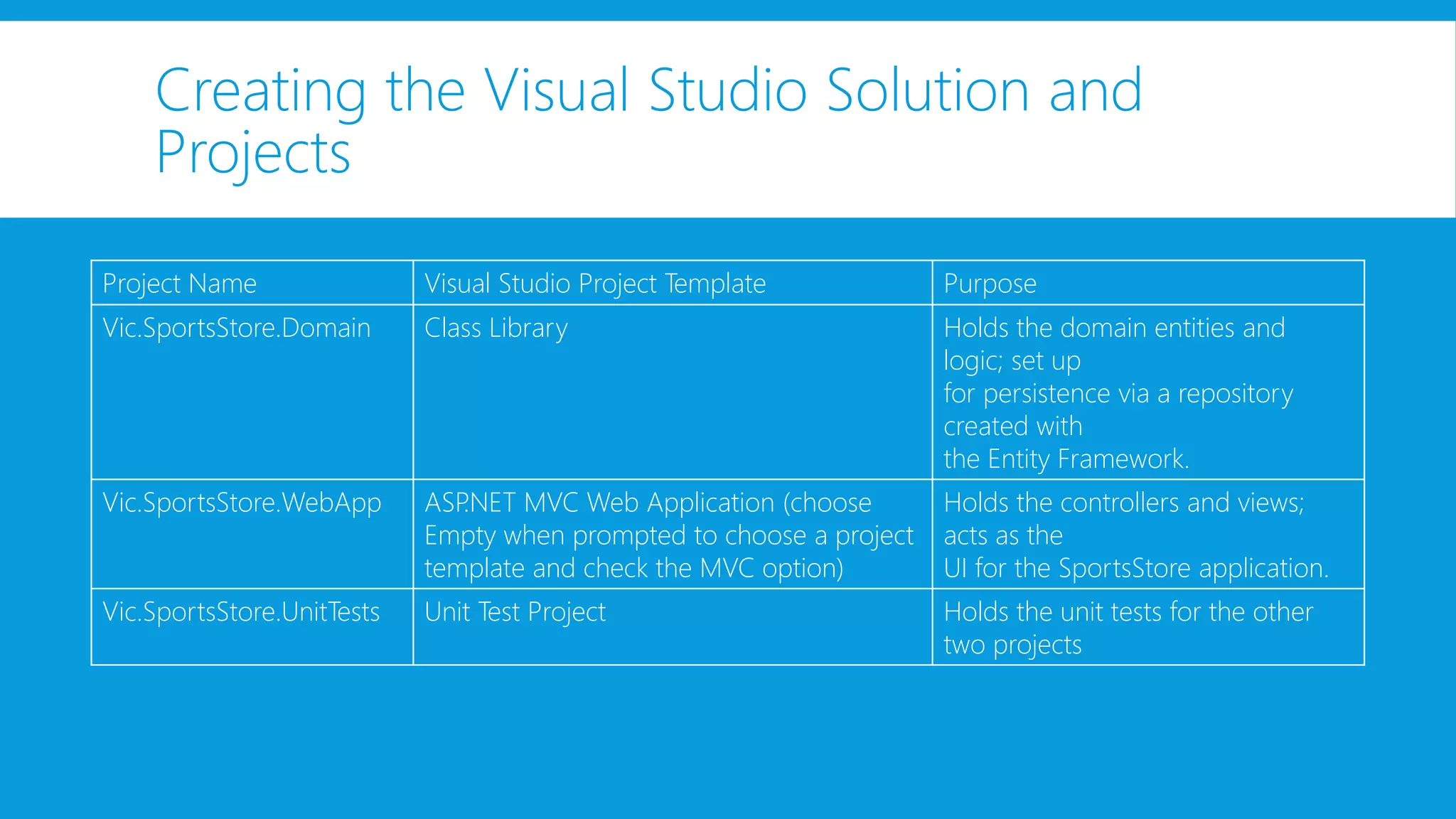 Creating the Visual Studio Solution and Projects

| Project Name | Visual Studio Project Template | Purpose |
|---|---|---|
| Vic.SportsStore.Domain | Class Library | Holds the domain entities and logic; set up for persistence via a repository created with the Entity Framework. |
| Vic.SportsStore.WebApp | ASP.NET MVC Web Application (choose Empty when prompted to choose a project template and check the MVC option) | Holds the controllers and views; acts as the UI for the SportsStore application. |
| Vic.SportsStore.UnitTests | Unit Test Project | Holds the unit tests for the other two projects |